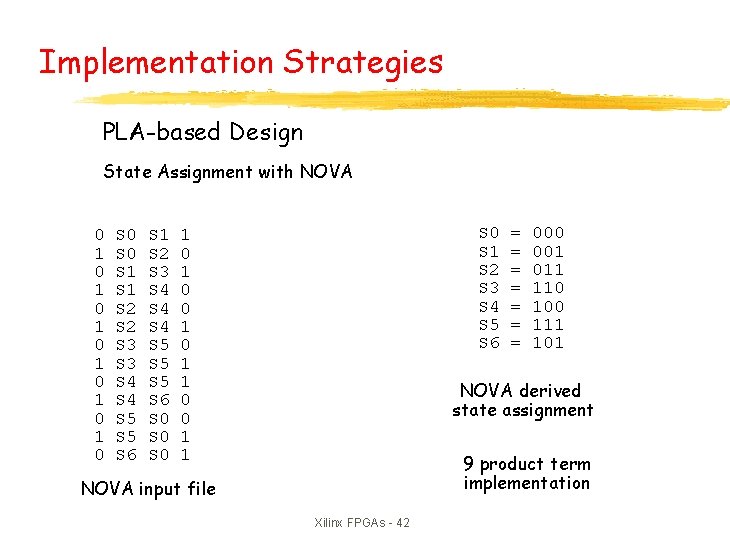 Implementation Strategies

PLA-based Design

State Assignment with NOVA

0 S0 S1 1
1 S0 S2 0
0 S1 S3 1
1 S1 S4 0
0 S2 S4 0
1 S2 S4 1
0 S3 S5 0
1 S3 S5 1
0 S4 S5 1
1 S4 S6 0
0 S5 S0 0
1 S5 S0 1
0 S6 S0 1

NOVA input file

S0 = 000
S1 = 001
S2 = 011
S3 = 110
S4 = 100
S5 = 111
S6 = 101

NOVA derived state assignment

9 product term implementation

Xilinx FPGAs - 42